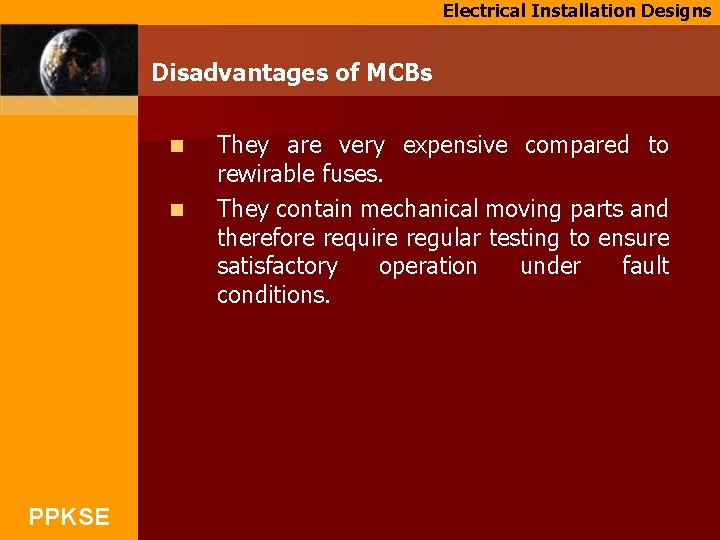 Electrical Installation Designs

Disadvantages of MCBs

- They are very expensive compared to rewirable fuses.
- They contain mechanical moving parts and therefore require regular testing to ensure satisfactory operation under fault conditions.

PPKSE